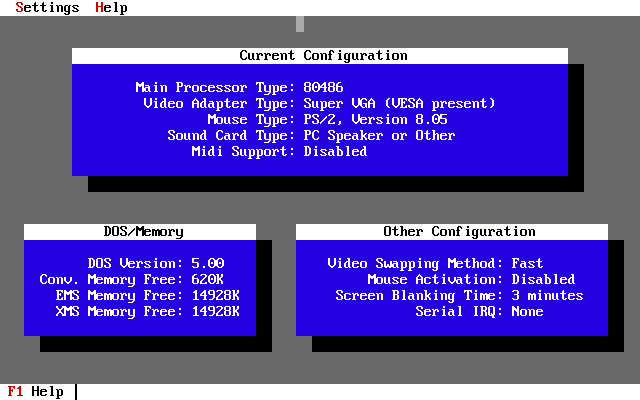 Settings Help

Current Configuration

Main Processor Type: 80486
Video Adapter Type: Super VGA (VESA present)
Mouse Type: PS/2, Version 8.05
Sound Card Type: PC Speaker or Other
Midi Support: Disabled

DOS/Memory

DOS Version: 5.00
Conv. Memory Free: 620K
EMS Memory Free: 14928K
XMS Memory Free: 14928K

Other Configuration

Video Swapping Method: Fast
Mouse Activation: Disabled
Screen Blanking Time: 3 minutes
Serial IRQ: None

F1 Help